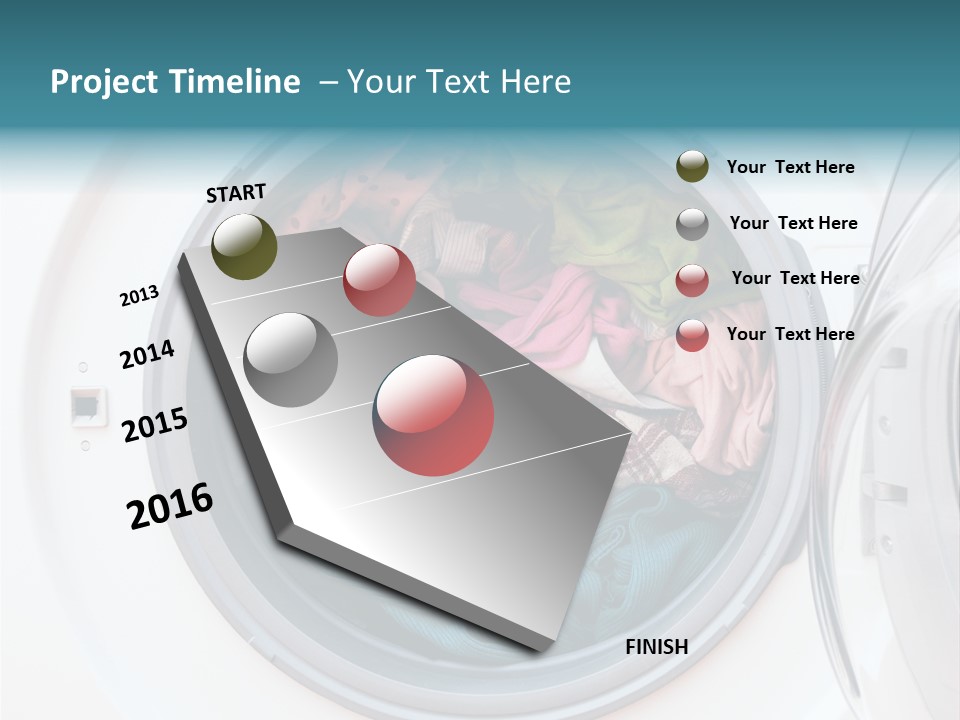 Project Timeline – Your Text Here

START

2013

2014

2015

2016

FINISH

Your Text Here

Your Text Here

Your Text Here

Your Text Here